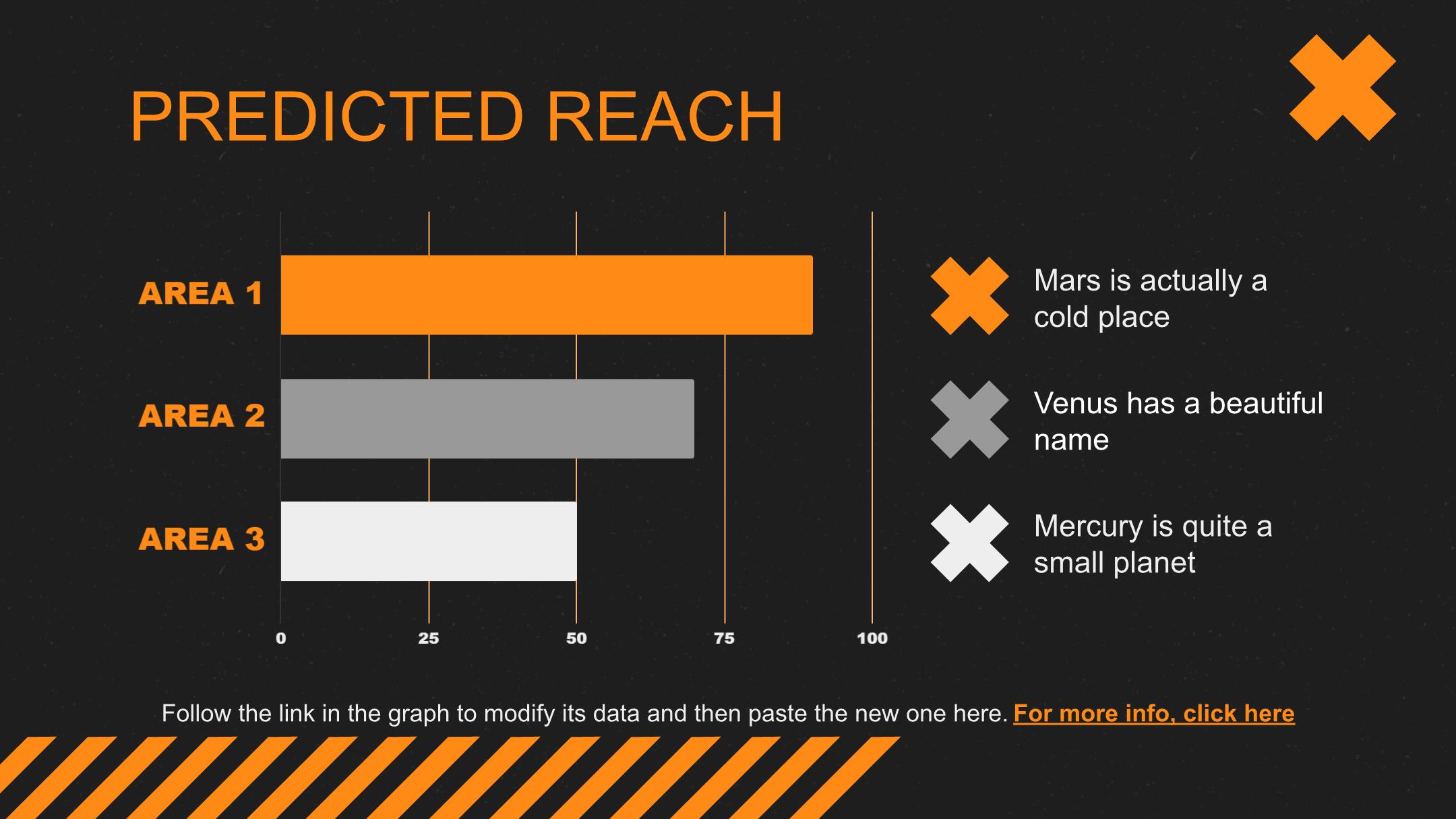 PREDICTED REACH

AREA 1

AREA 2

AREA 3

0 25 50 75 100

Mars is actually a cold place

Venus has a beautiful name

Mercury is quite a small planet

Follow the link in the graph to modify its data and then paste the new one here. For more info, click here